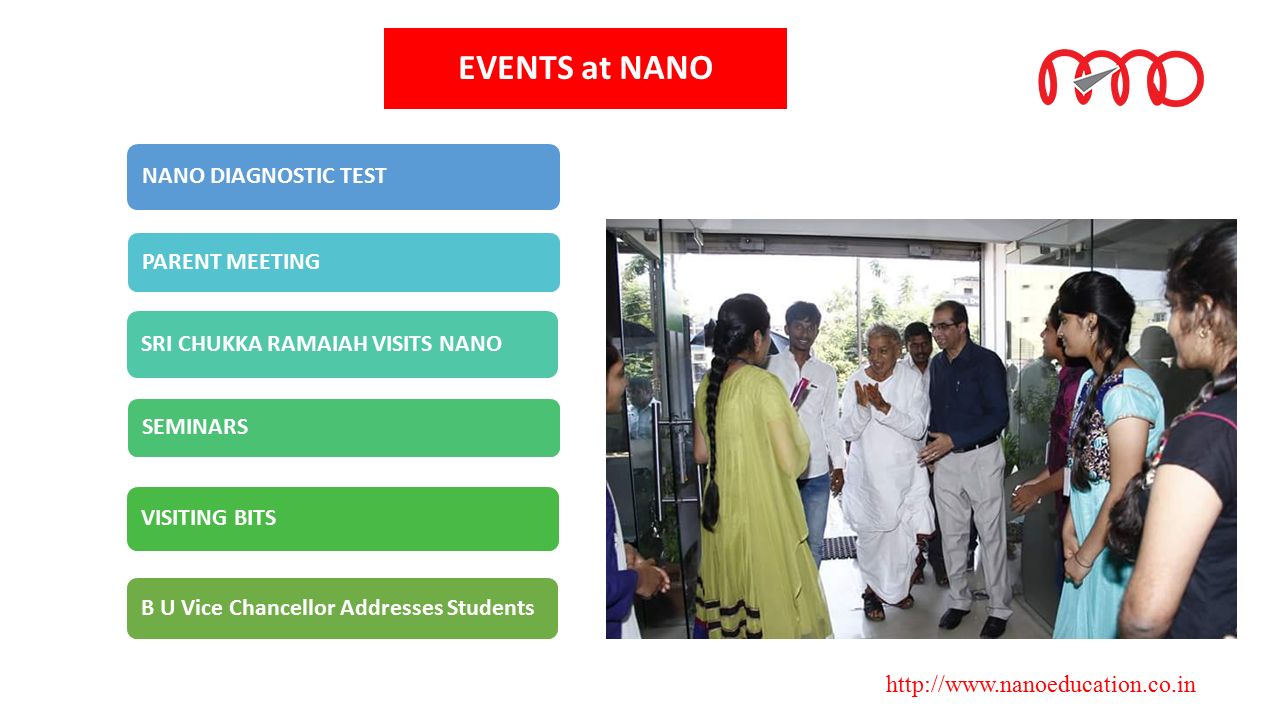 EVENTS at NANO

NANO DIAGNOSTIC TEST

PARENT MEETING

SRI CHUKKA RAMAIAH VISITS NANO

SEMINARS

VISITING BITS

B U Vice Chancellor Addresses Students

http://www.nanoeducation.co.in